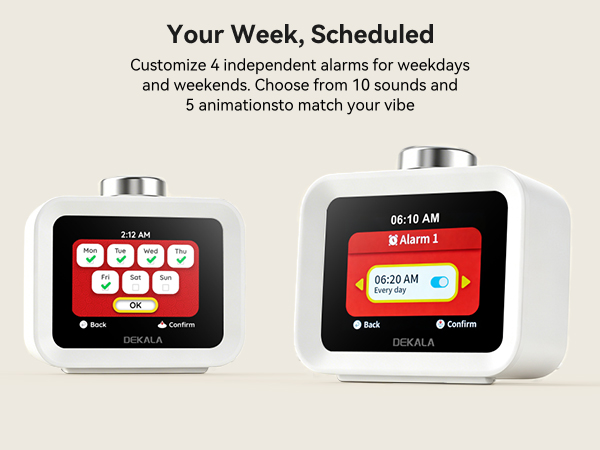 Your Week, Scheduled

Customize 4 independent alarms for weekdays and weekends. Choose from 10 sounds and 5 animationsto match your vibe

2:12 AM

Mon
Tue
Wed
Thu
Fri
Sat
Sun
OK

Back
Confirm

DEKALA

06:10 AM

Alarm 1

06:20 AM
Every day

Back
Confirm

DEKALA